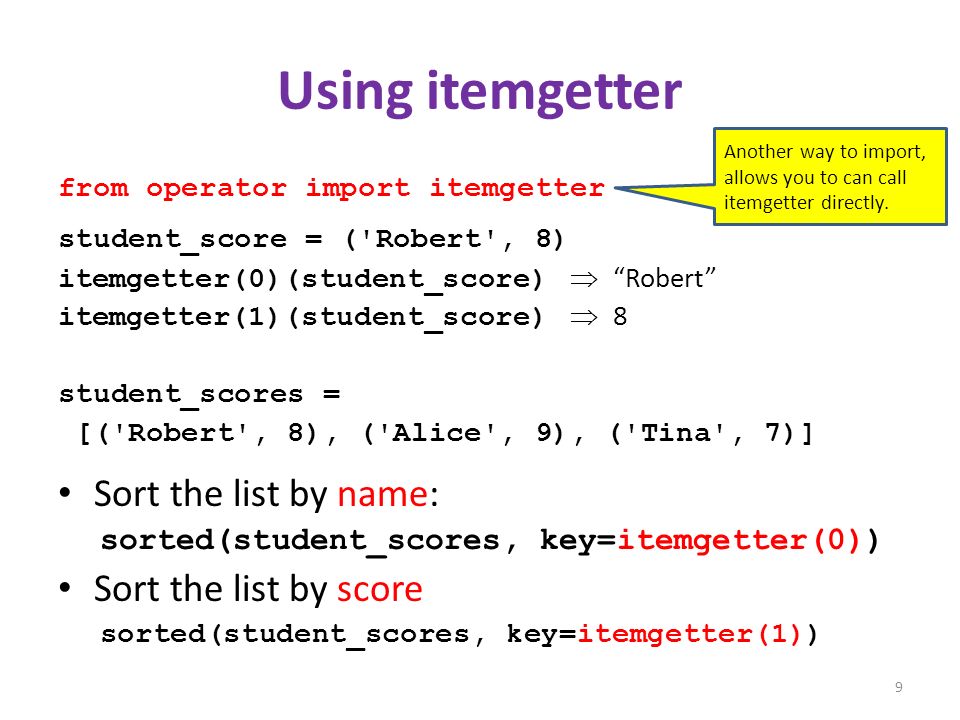 Using itemgetter

from operator import itemgetter

Another way to import, allows you to can call itemgetter directly.

student_score = ('Robert', 8)
itemgetter(0)(student_score) $\Rightarrow$ “Robert”
itemgetter(1)(student_score) $\Rightarrow$ 8

student_scores =
[('Robert', 8), ('Alice', 9), ('Tina', 7)]

• Sort the list by name:
sorted(student_scores, key=itemgetter(0))

• Sort the list by score
sorted(student_scores, key=itemgetter(1))

9